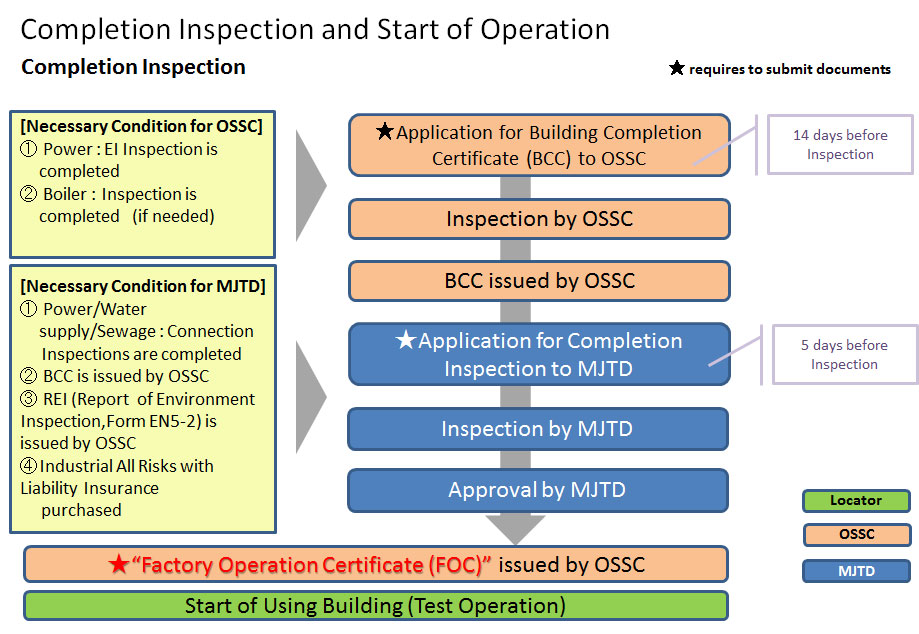 Completion Inspection and Start of Operation

Completion Inspection

★ requires to submit documents

[Necessary Condition for OSSC]
① Power : EI Inspection is completed
② Boiler : Inspection is completed (if needed)

[Necessary Condition for MJTD]
① Power/Water supply/Sewage : Connection Inspections are completed
② BCC is issued by OSSC
③ REI (Report of Environment Inspection,Form EN5-2) is issued by OSSC
④ Industrial All Risks with Liability Insurance purchased

★Application for Building Completion Certificate (BCC) to OSSC

14 days before Inspection

Inspection by OSSC

BCC issued by OSSC

★Application for Completion Inspection to MJTD

5 days before Inspection

Inspection by MJTD

Approval by MJTD

★"Factory Operation Certificate (FOC)" issued by OSSC

Start of Using Building (Test Operation)

Locator

OSSC

MJTD